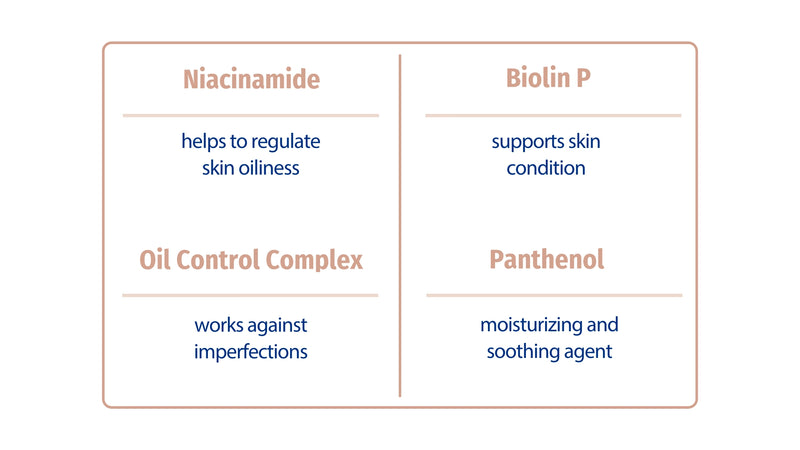 Niacinamide

helps to regulate skin oiliness

Oil Control Complex

works against imperfections

Biolin P

supports skin condition

Panthenol

moisturizing and soothing agent